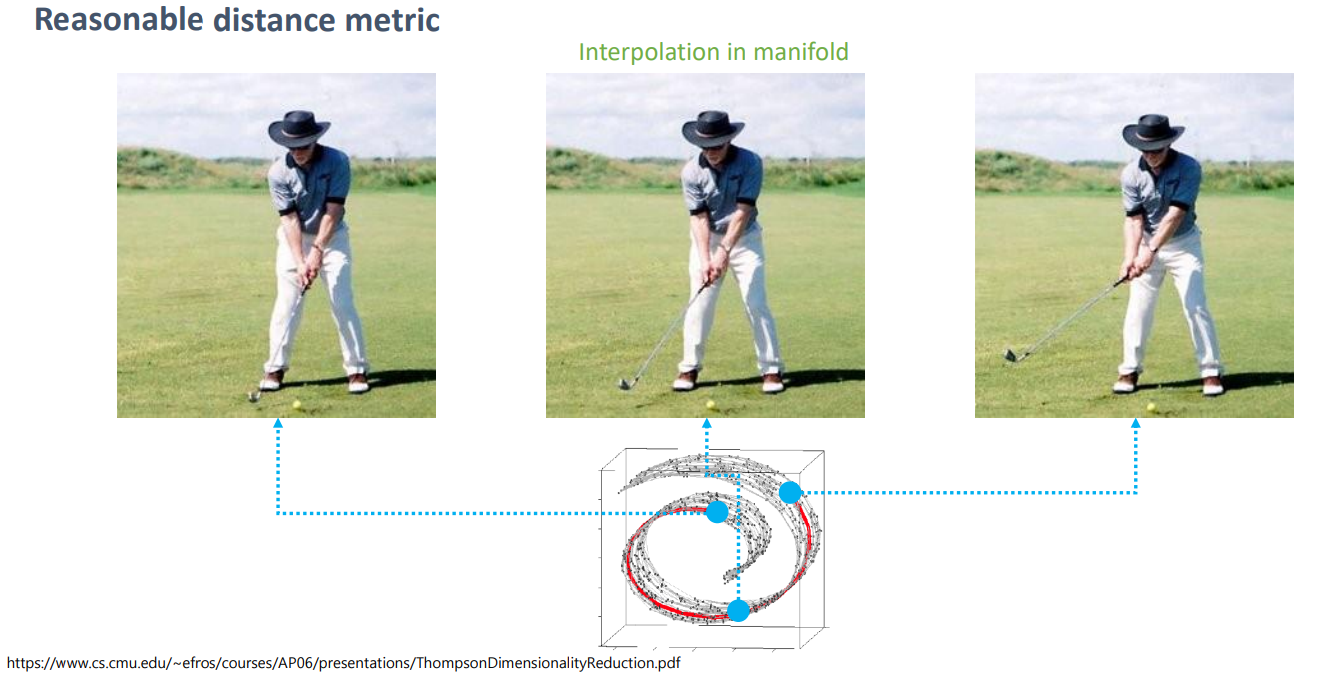 Reasonable distance metric

Interpolation in manifold

https://www.cs.cmu.edu/~efros/courses/AP06/presentations/ThompsonDimensionalityReduction.pdf